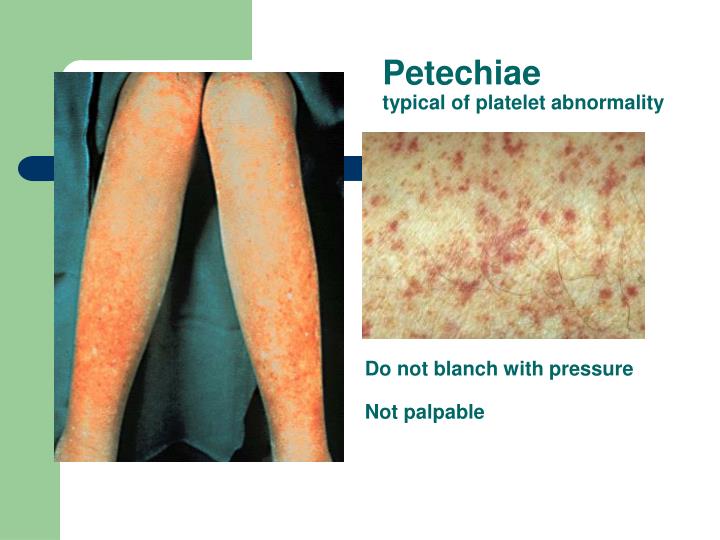 Petechiae
typical of platelet abnormality

Do not blanch with pressure

Not palpable